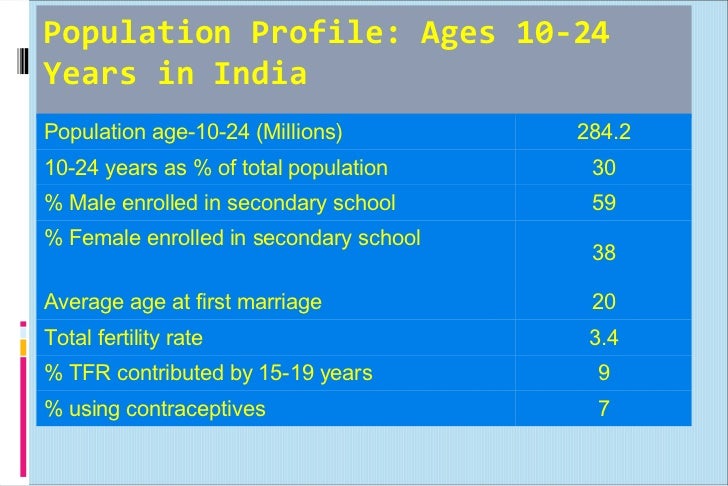 Population Profile: Ages 10-24 Years in India

| | |
|---|---|
| Population age-10-24 (Millions) | 284.2 |
| 10-24 years as % of total population | 30 |
| % Male enrolled in secondary school | 59 |
| % Female enrolled in secondary school | 38 |
| Average age at first marriage | 20 |
| Total fertility rate | 3.4 |
| % TFR contributed by 15-19 years | 9 |
| % using contraceptives | 7 |